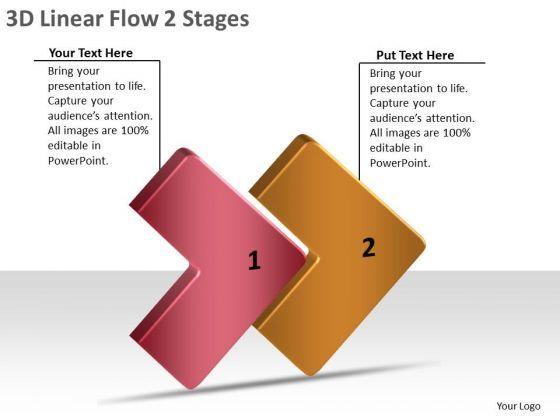 3D Linear Flow 2 Stages

Your Text Here
Bring your presentation to life. Capture your audience's attention. All images are 100% editable in PowerPoint.

Put Text Here
Bring your presentation to life. Capture your audience's attention. All images are 100% editable in PowerPoint.

1

2

Your Logo